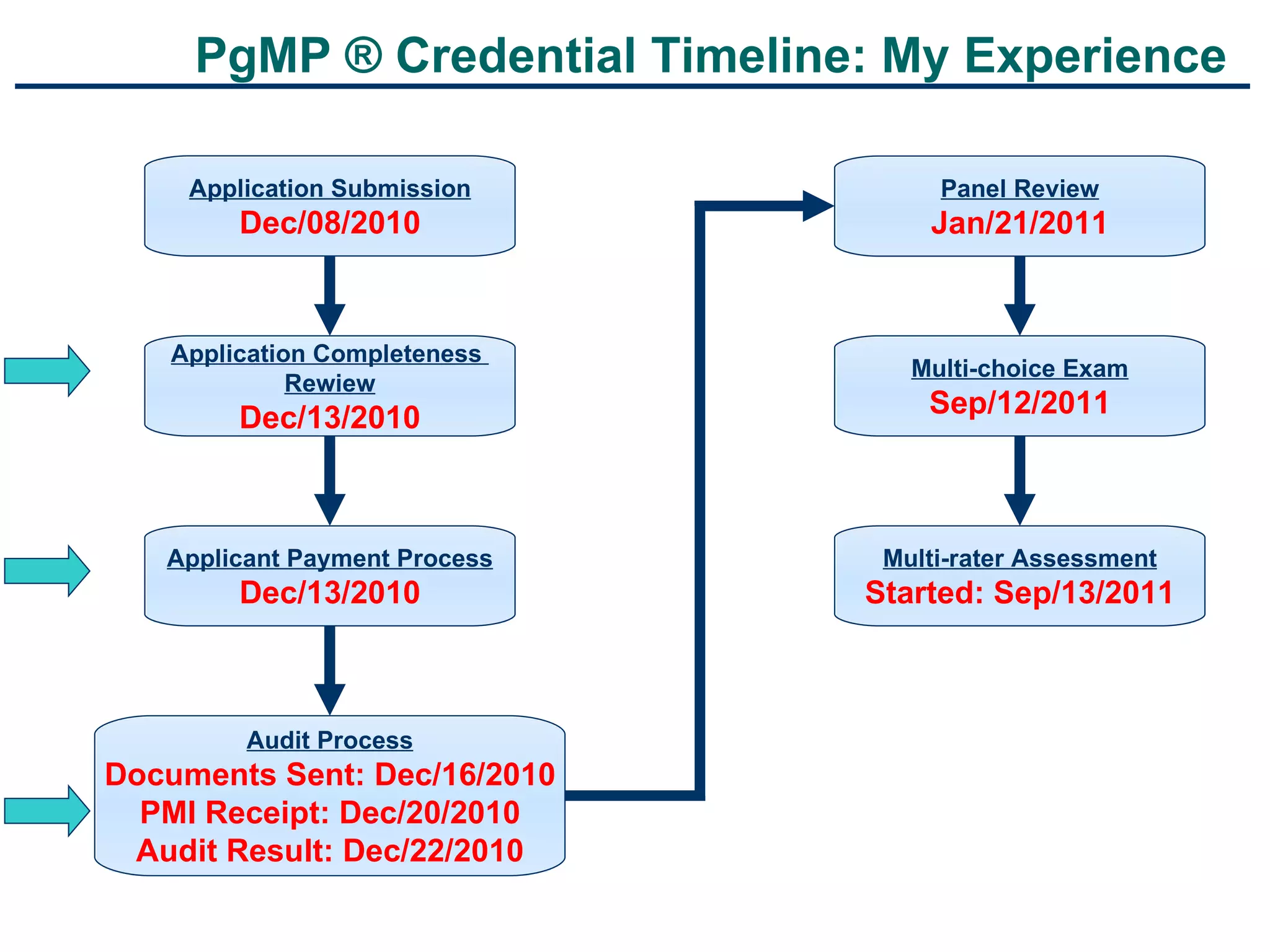 PgMP ® Credential Timeline: My Experience

Application Submission
Dec/08/2010

Application Completeness Rewiew
Dec/13/2010

Applicant Payment Process
Dec/13/2010

Audit Process
Documents Sent: Dec/16/2010
PMI Receipt: Dec/20/2010
Audit Result: Dec/22/2010

Panel Review
Jan/21/2011

Multi-choice Exam
Sep/12/2011

Multi-rater Assessment
Started: Sep/13/2011